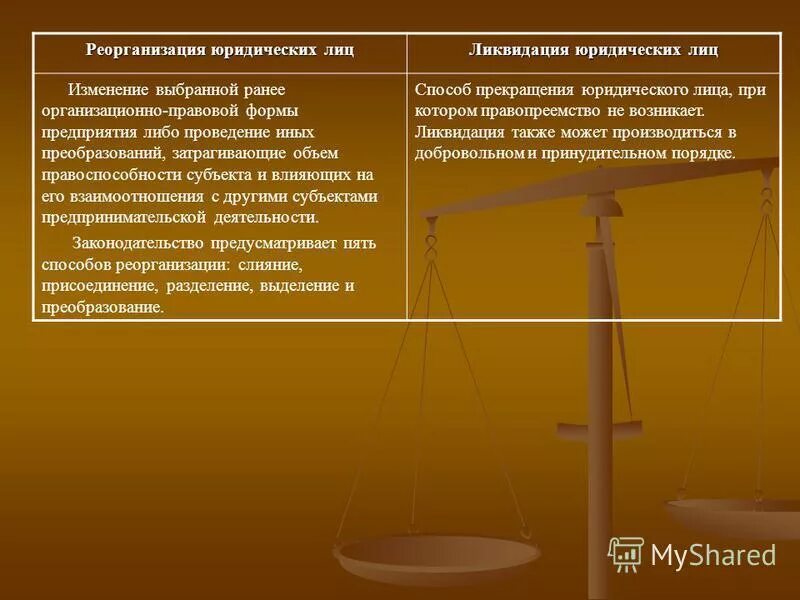 | Реорганизация юридических лиц | Ликвидация юридических лиц |
|---|---|
| Изменение выбранной ранее организационно-правовой формы предприятия либо проведение иных преобразований, затрагивающие объем правоспособности субъекта и влияющих на его взаимоотношения с другими субъектами предпринимательской деятельности. Законодательство предусматривает пять способов реорганизации: слияние, присоединение, разделение, выделение и преобразование. | Способ прекращения юридического лица, при котором правопреемство не возникает. Ликвидация также может производиться в добровольном и принудительном порядке. |

MyShared